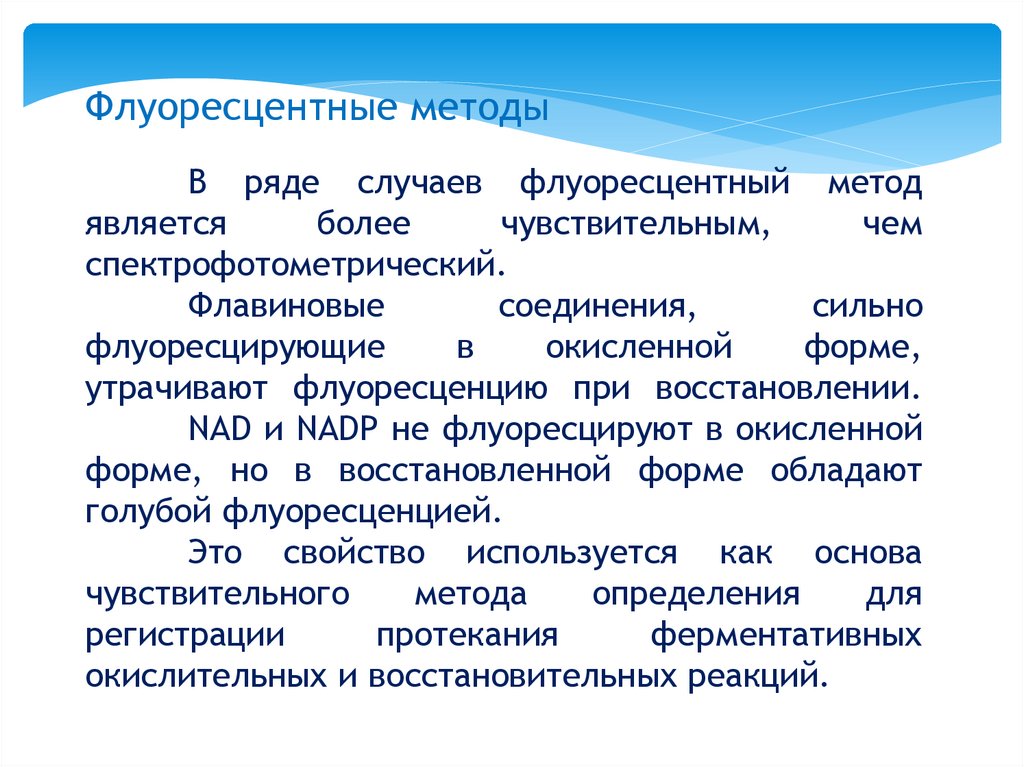 Флуоресцентные методы

В ряде случаев флуоресцентный метод является более чувствительным, чем спектрофотометрический.

Флавиновые соединения, сильно флуоресцирующие в окисленной форме, утрачивают флуоресценцию при восстановлении.

NAD и NADP не флуоресцируют в окисленной форме, но в восстановленной форме обладают голубой флуоресценцией.

Это свойство используется как основа чувствительного метода определения для регистрации протекания ферментативных окислительных и восстановительных реакций.